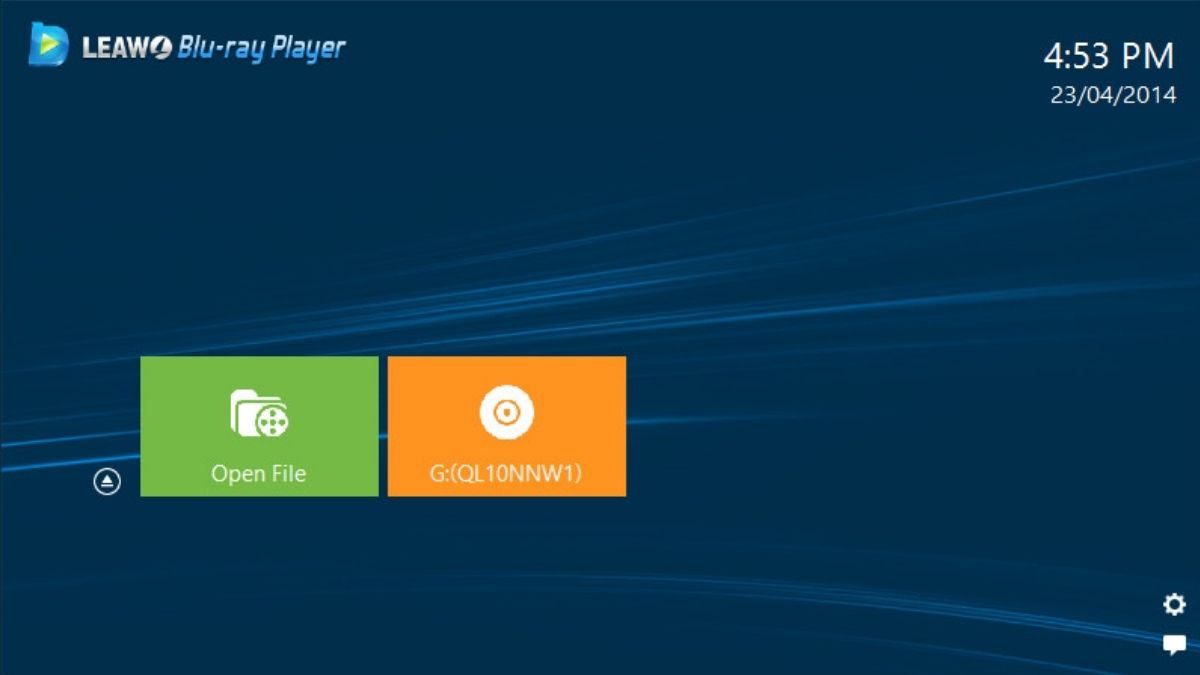 LEAWO Blu-ray Player

4:53 PM
23/04/2014

Open File

G:(QL10NNW1)